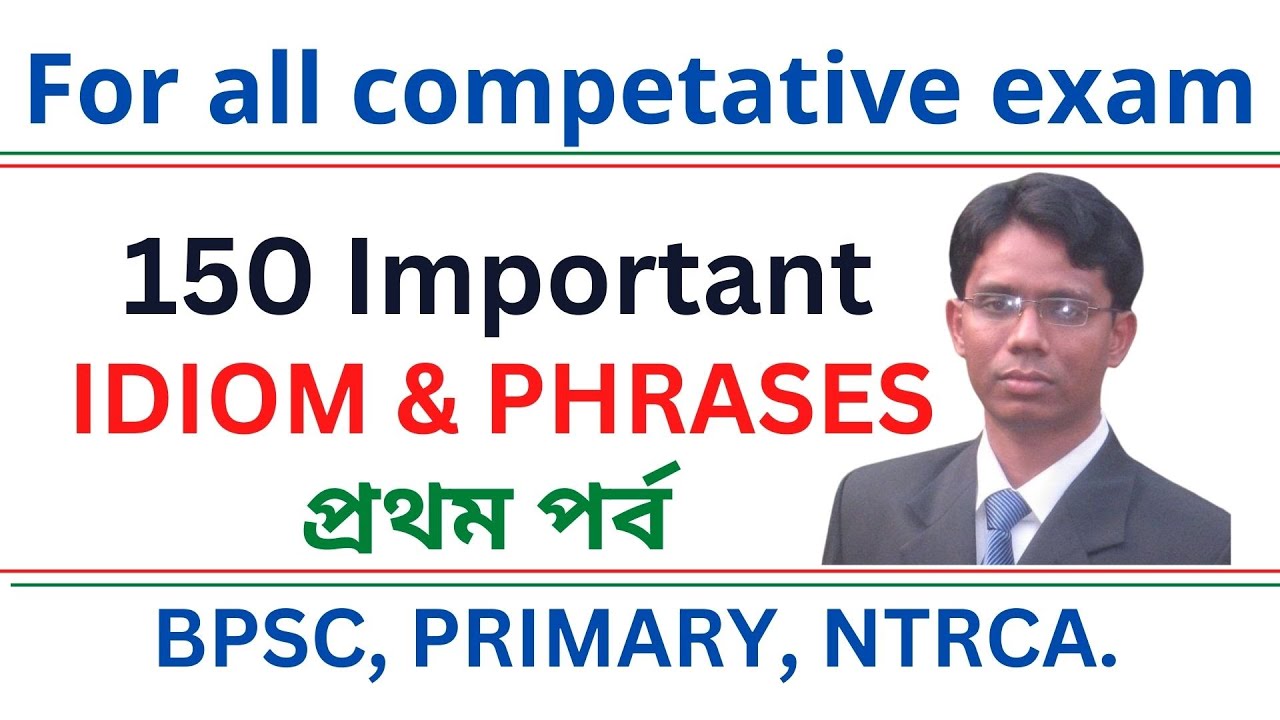 For all competative exam

150 Important
IDIOM & PHRASES
প্রথম পর্ব

BPSC, PRIMARY, NTRCA.